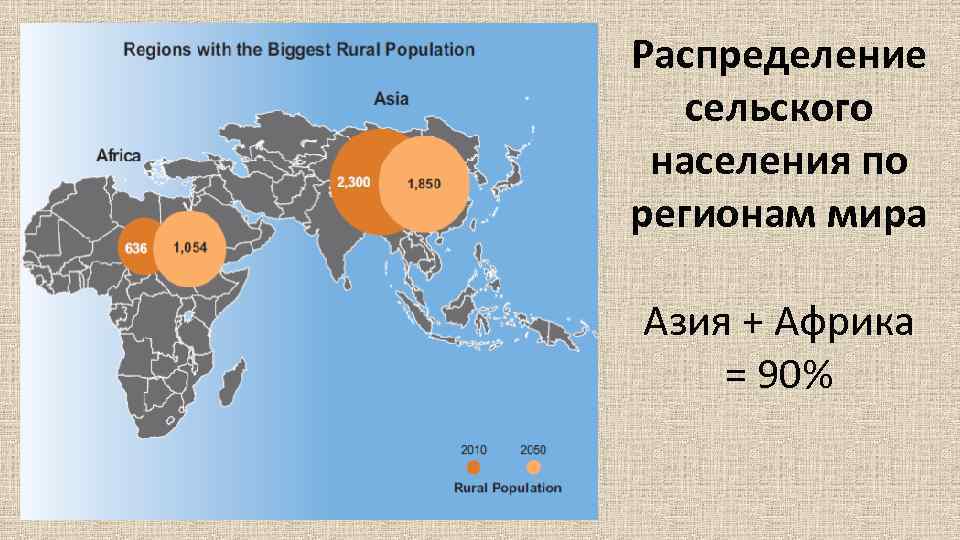 Regions with the Biggest Rural Population

Asia

Africa

2,300

1,850

636

1,054

2010

2050

Rural Population

Распределение сельского населения по регионам мира

Азия + Африка = 90%